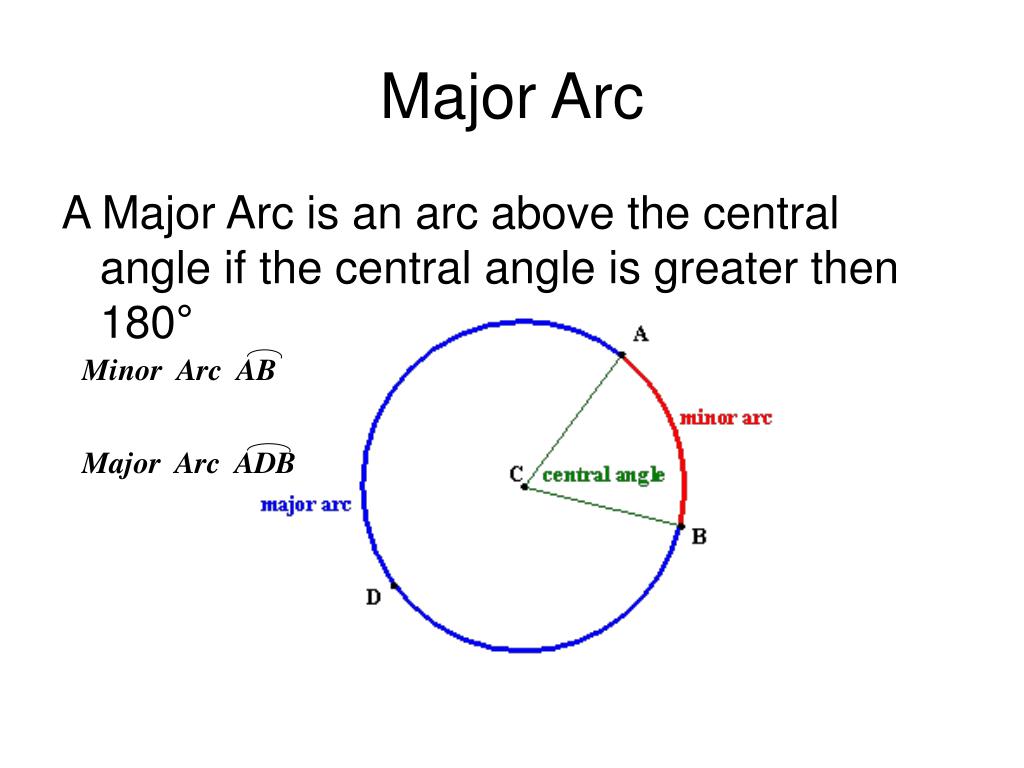 Major Arc

A Major Arc is an arc above the central angle if the central angle is greater then 180°

Minor Arc $\overset{\frown}{AB}$

Major Arc $\overset{\frown}{ADB}$

A

minor arc

C

central angle

major arc

B

D